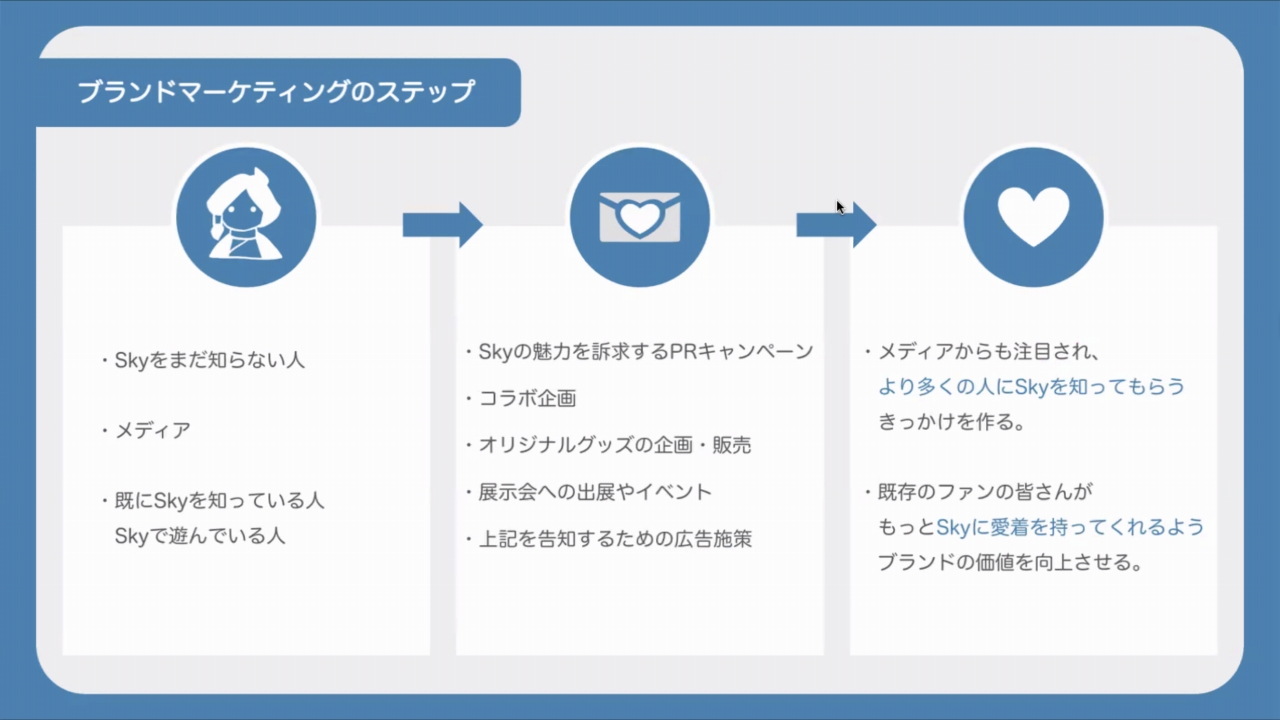 ブランドマーケティングのステップ

・Skyをまだ知らない人

・メディア

・既にSkyを知っている人
Skyで遊んでいる人

・Skyの魅力を訴求するPRキャンペーン

・コラボ企画

・オリジナルグッズの企画・販売

・展示会への出展やイベント

・上記を告知するための広告施策

・メディアからも注目され、
より多くの人にSkyを知ってもらう
きっかけを作る。

・既存のファンの皆さんが
もっとSkyに愛着を持ってくれるよう
ブランドの価値を向上させる。